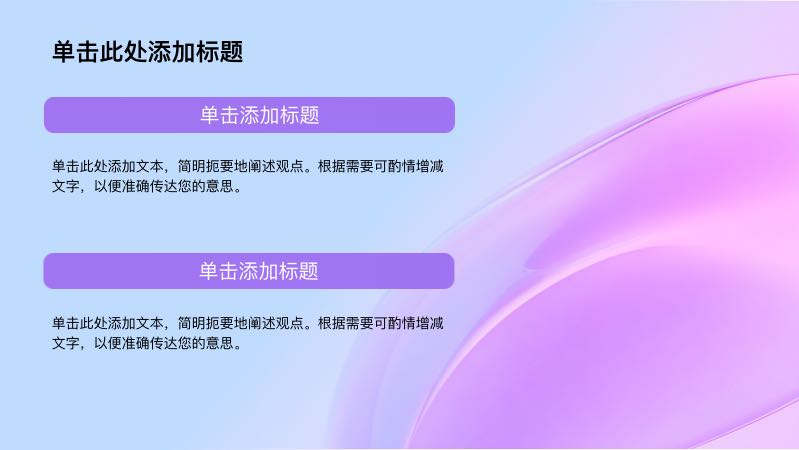 单击此处添加标题

单击添加标题

单击此处添加文本，简明扼要地阐述观点。根据需要可酌情增减文字，以便准确传达您的意思。

单击添加标题

单击此处添加文本，简明扼要地阐述观点。根据需要可酌情增减文字，以便准确传达您的意思。